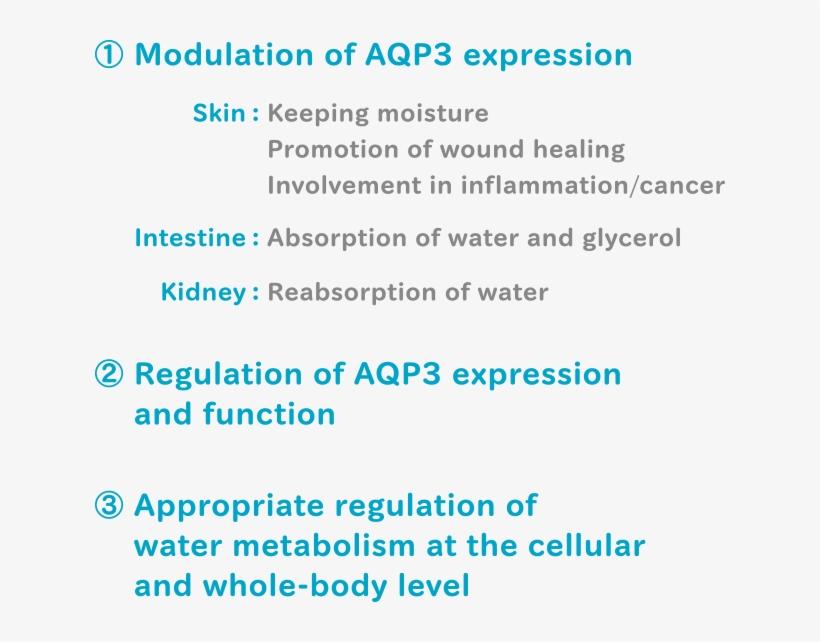 ① Modulation of AQP3 expression

Skin : Keeping moisture
Promotion of wound healing
Involvement in inflammation/cancer

Intestine : Absorption of water and glycerol

Kidney : Reabsorption of water

② Regulation of AQP3 expression and function

③ Appropriate regulation of water metabolism at the cellular and whole-body level